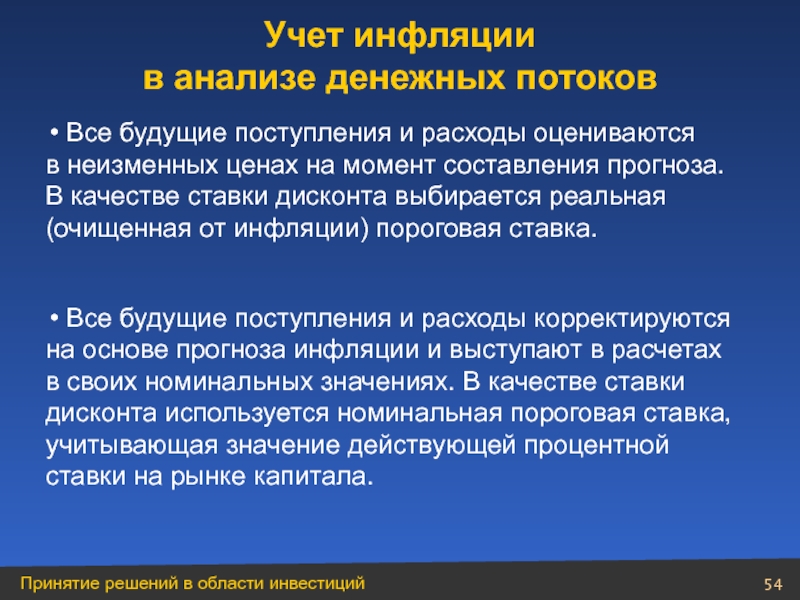 Учет инфляции
в анализе денежных потоков

• Все будущие поступления и расходы оцениваются в неизменных ценах на момент составления прогноза. В качестве ставки дисконта выбирается реальная (очищенная от инфляции) пороговая ставка.

• Все будущие поступления и расходы корректируются на основе прогноза инфляции и выступают в расчетах в своих номинальных значениях. В качестве ставки дисконта используется номинальная пороговая ставка, учитывающая значение действующей процентной ставки на рынке капитала.

Принятие решений в области инвестиций

54